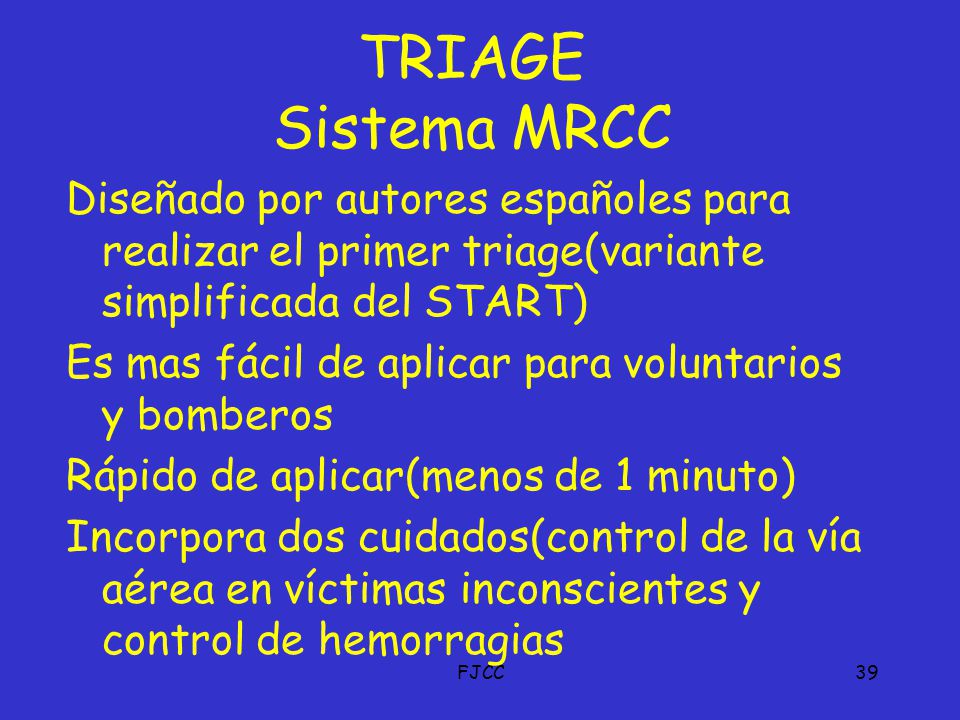 TRIAGE
Sistema MRCC

Diseñado por autores españoles para realizar el primer triage(variante simplificada del START)

Es mas fácil de aplicar para voluntarios y bomberos

Rápido de aplicar(menos de 1 minuto)

Incorpora dos cuidados(control de la vía aérea en víctimas inconscientes y control de hemorragias

FJCC

39